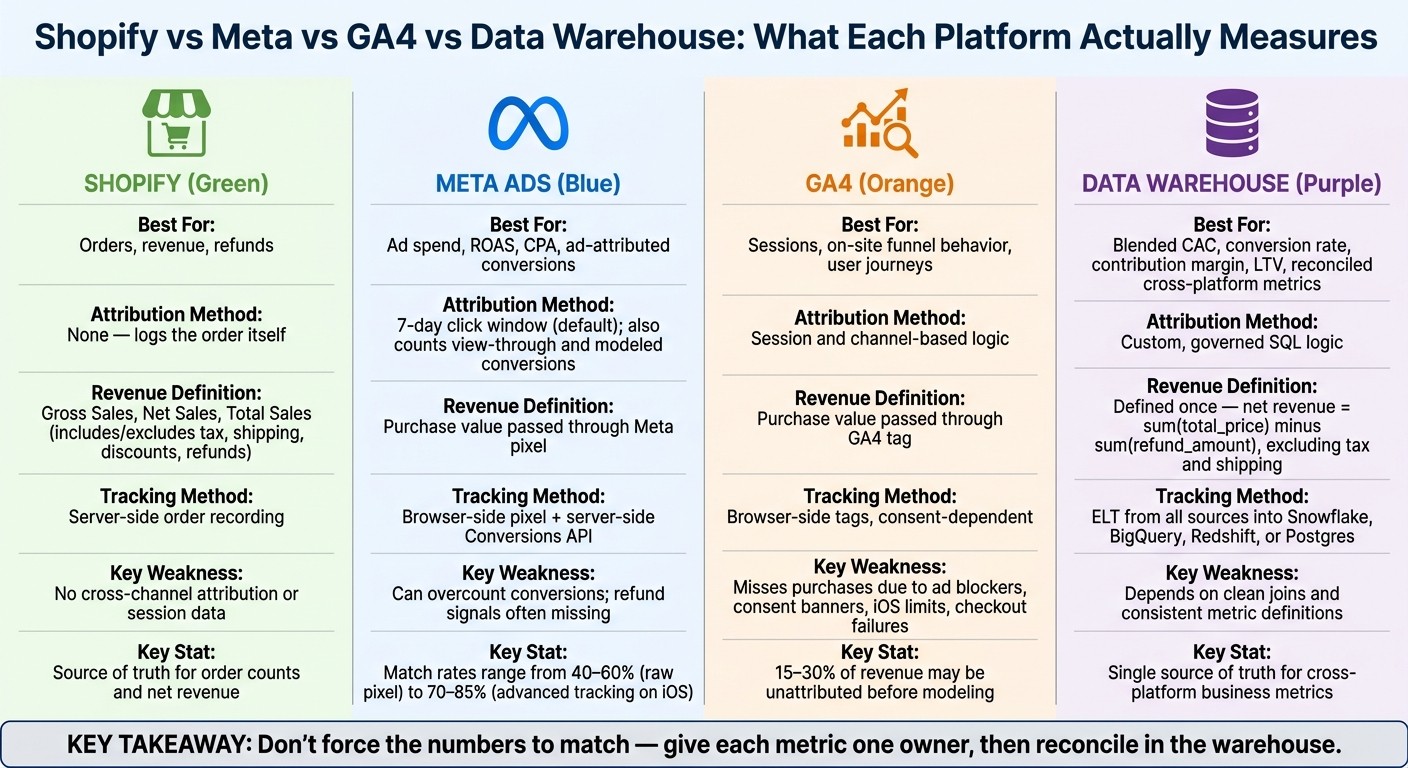 Shopify vs Meta vs GA4 vs Data Warehouse: What Each Platform Actually Measures

SHOPIFY (Green)

Best For:
Orders, revenue, refunds

Attribution Method:
None — logs the order itself

Revenue Definition:
Gross Sales, Net Sales, Total Sales (includes/excludes tax, shipping, discounts, refunds)

Tracking Method:
Server-side order recording

Key Weakness:
No cross-channel attribution or session data

Key Stat:
Source of truth for order counts and net revenue

META ADS (Blue)

Best For:
Ad spend, ROAS, CPA, ad-attributed conversions

Attribution Method:
7-day click window (default); also counts view-through and modeled conversions

Revenue Definition:
Purchase value passed through Meta pixel

Tracking Method:
Browser-side pixel + server-side Conversions API

Key Weakness:
Can overcount conversions; refund signals often missing

Key Stat:
Match rates range from 40–60% (raw pixel) to 70–85% (advanced tracking on iOS)

GA4 (Orange)

Best For:
Sessions, on-site funnel behavior, user journeys

Attribution Method:
Session and channel-based logic

Revenue Definition:
Purchase value passed through GA4 tag

Tracking Method:
Browser-side tags, consent-dependent

Key Weakness:
Misses purchases due to ad blockers, consent banners, iOS limits, checkout failures

Key Stat:
15–30% of revenue may be unattributed before modeling

DATA WAREHOUSE (Purple)

Best For:
Blended CAC, conversion rate, contribution margin, LTV, reconciled cross-platform metrics

Attribution Method:
Custom, governed SQL logic

Revenue Definition:
Defined once — net revenue = sum(total_price) minus sum(refund_amount), excluding tax and shipping

Tracking Method:
ELT from all sources into Snowflake, BigQuery, Redshift, or Postgres

Key Weakness:
Depends on clean joins and consistent metric definitions

Key Stat:
Single source of truth for cross-platform business metrics

KEY TAKEAWAY: Don't force the numbers to match — give each metric one owner, then reconcile in the warehouse.